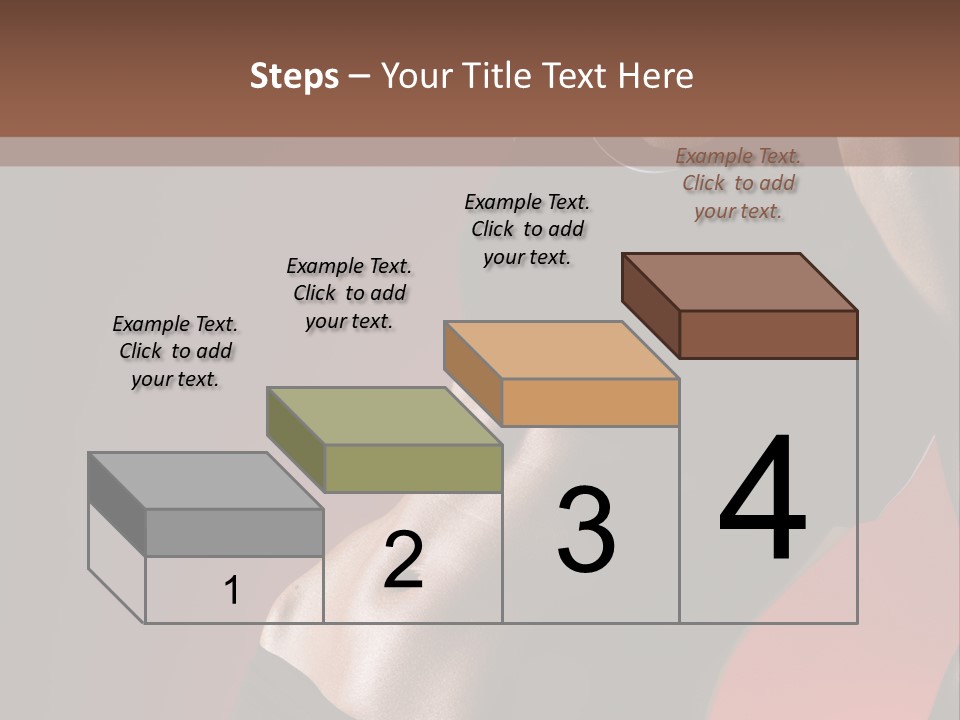 Steps – Your Title Text Here

Example Text. Click to add your text.

Example Text. Click to add your text.

Example Text. Click to add your text.

Example Text. Click to add your text.

1

2

3

4